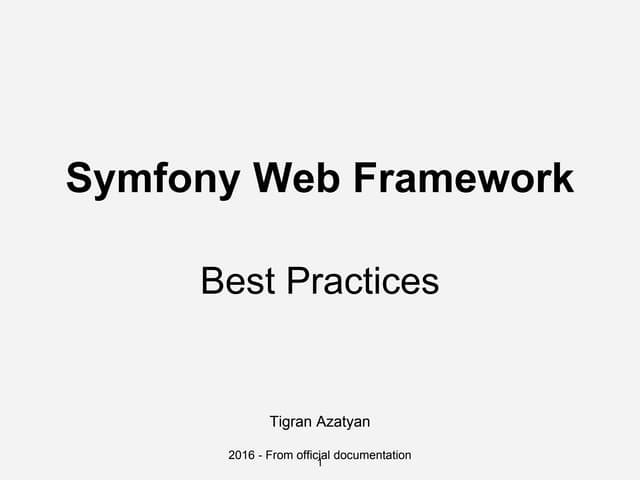 Symfony Web Framework

Best Practices

Tigran Azatyan

2016 - From official documentation

1